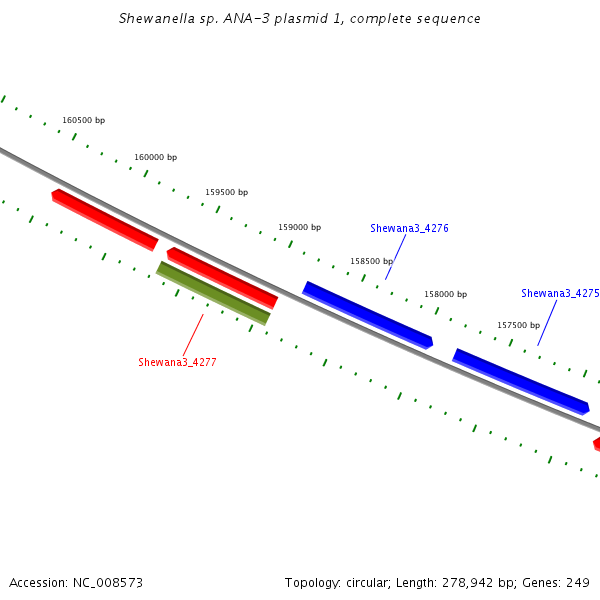 Shewanella sp. ANA-3 plasmid 1, complete sequence

160500 bp

160000 bp

159500 bp

159000 bp

Shewana3_4276

158500 bp

158000 bp

Shewana3_4275

157500 bp

Shewana3_4277

Accession: NC_008573

Topology: circular; Length: 278,942 bp; Genes: 249